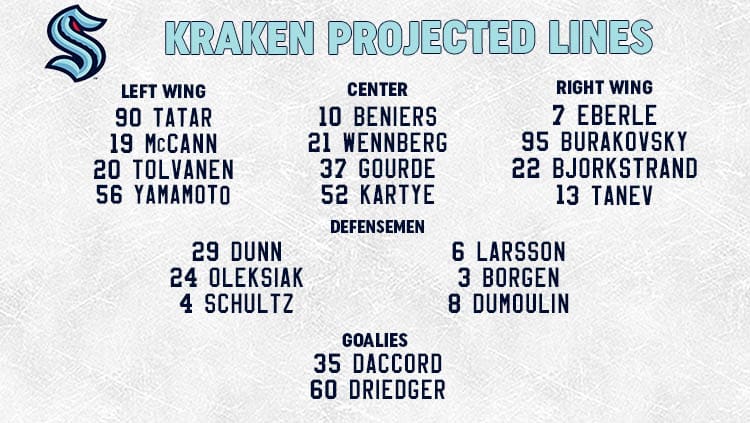 KRAKEN PROJECTED LINES

LEFT WING
90 TATAR
19 McCANN
20 TOLVANEN
56 YAMAMOTO

CENTER
10 BENIERS
21 WENNBERG
37 GOURDE
52 KARTYE

RIGHT WING
7 EBERLE
95 BURAKOVSKY
22 BJORKSTRAND
13 TANEV

DEFENSEMEN
29 DUNN
24 OLEKSIAK
4 SCHULTZ

6 LARSSON
3 BORGEN
8 DUMOULIN

GOALIES
35 DACCORD
60 DRIEDGER